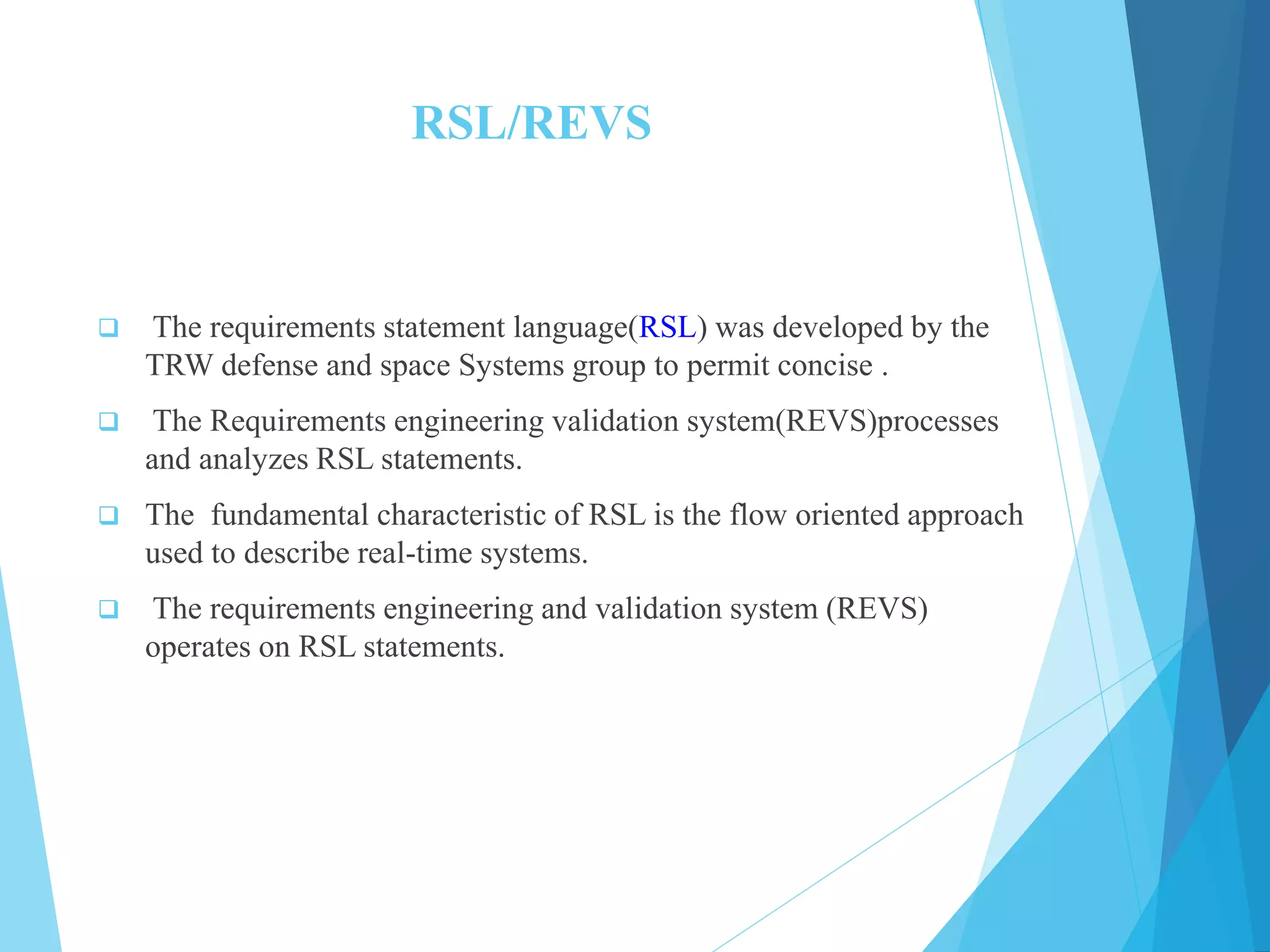 RSL/REVS

❑ The requirements statement language(RSL) was developed by the TRW defense and space Systems group to permit concise .

❑ The Requirements engineering validation system(REVS)processes and analyzes RSL statements.

❑ The fundamental characteristic of RSL is the flow oriented approach used to describe real-time systems.

❑ The requirements engineering and validation system (REVS) operates on RSL statements.